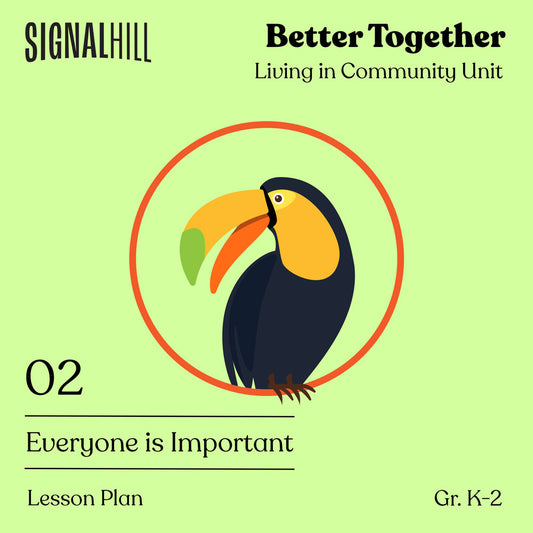 SIGNALHILL

Better Together
Living in Community Unit

02

Everyone is Important

Lesson Plan

Gr. K-2